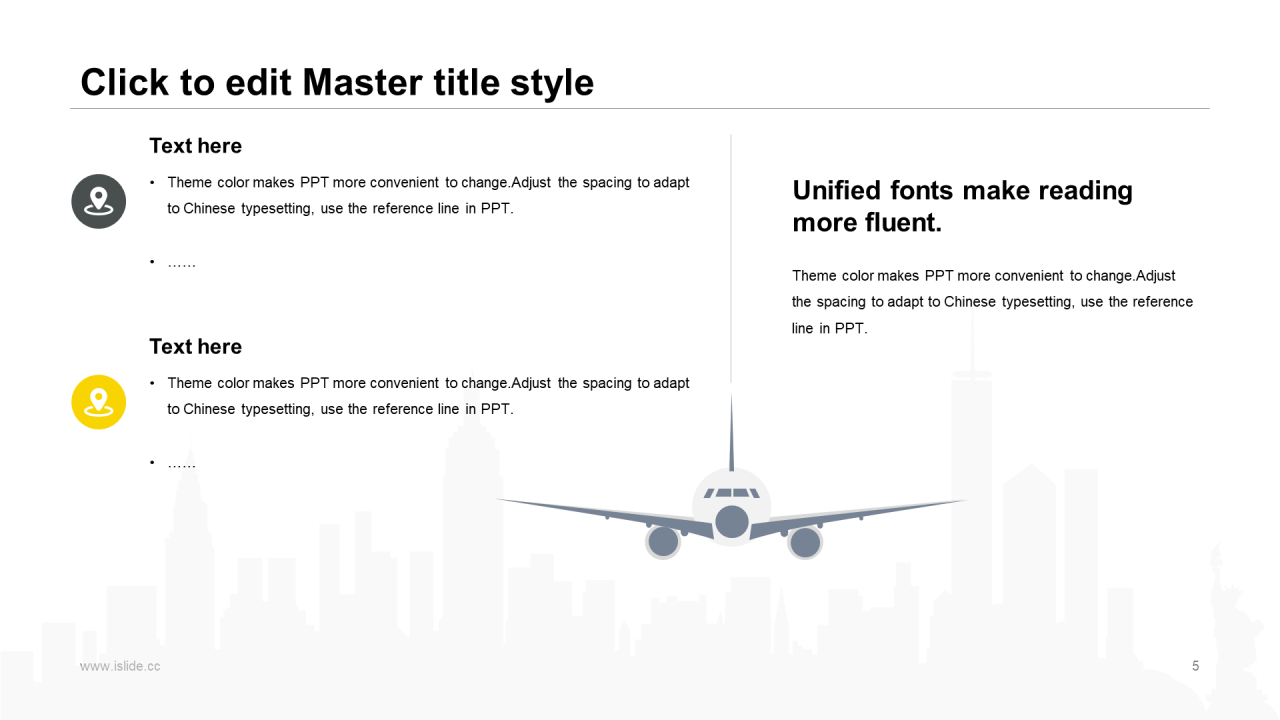 Click to edit Master title style

Text here

• Theme color makes PPT more convenient to change.Adjust the spacing to adapt to Chinese typesetting, use the reference line in PPT.

• ……

Text here

• Theme color makes PPT more convenient to change.Adjust the spacing to adapt to Chinese typesetting, use the reference line in PPT.

• ……

Unified fonts make reading more fluent.

Theme color makes PPT more convenient to change.Adjust the spacing to adapt to Chinese typesetting, use the reference line in PPT.

www.islide.cc

5